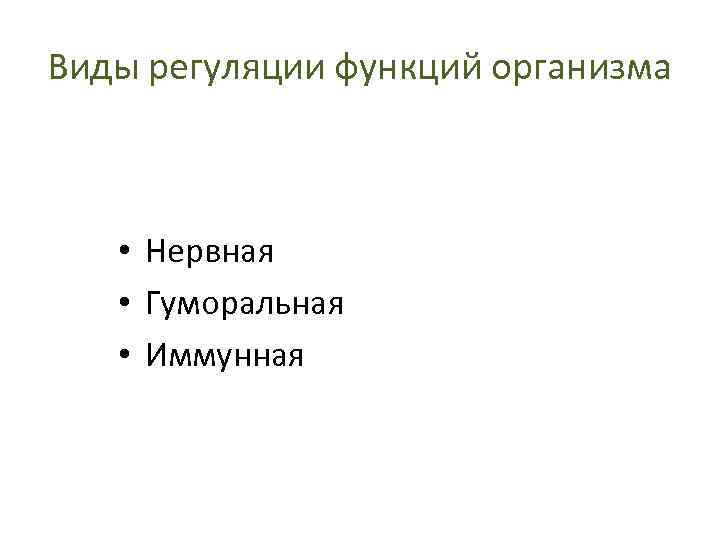 Виды регуляции функций организма

• Нервная
• Гуморальная
• Иммунная